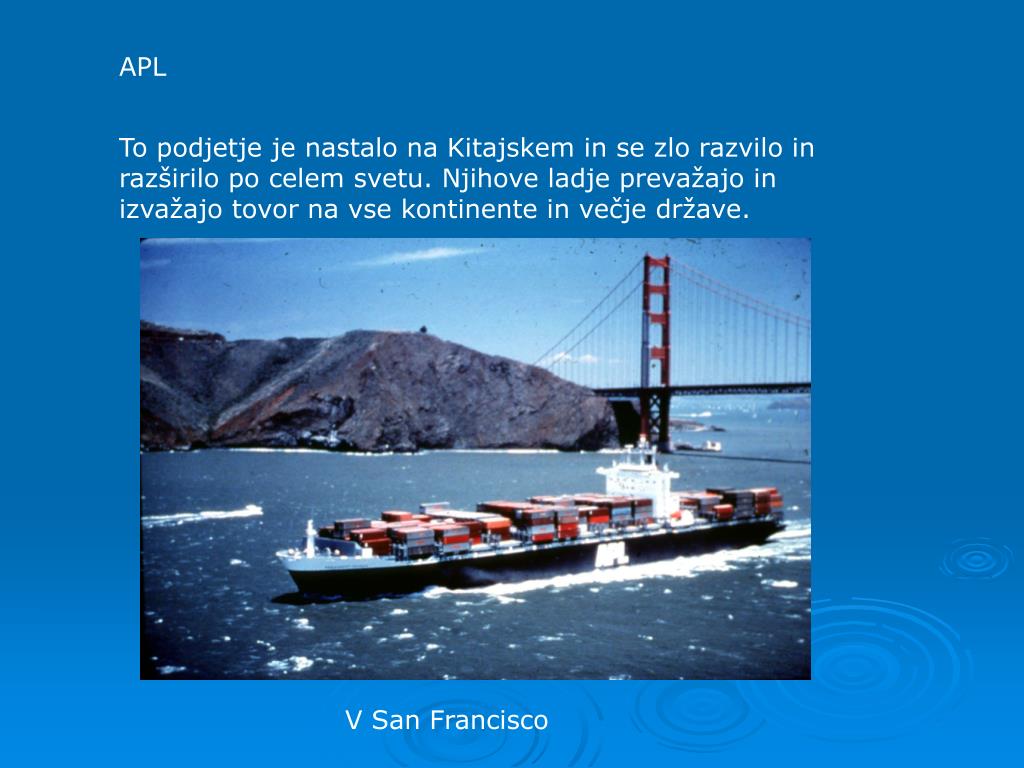 APL

To podjetje je nastalo na Kitajskem in se zlo razvilo in razširilo po celem svetu. Njihove ladje prevažajo in izvažajo tovor na vse kontinente in večje države.

APL

V San Francisco